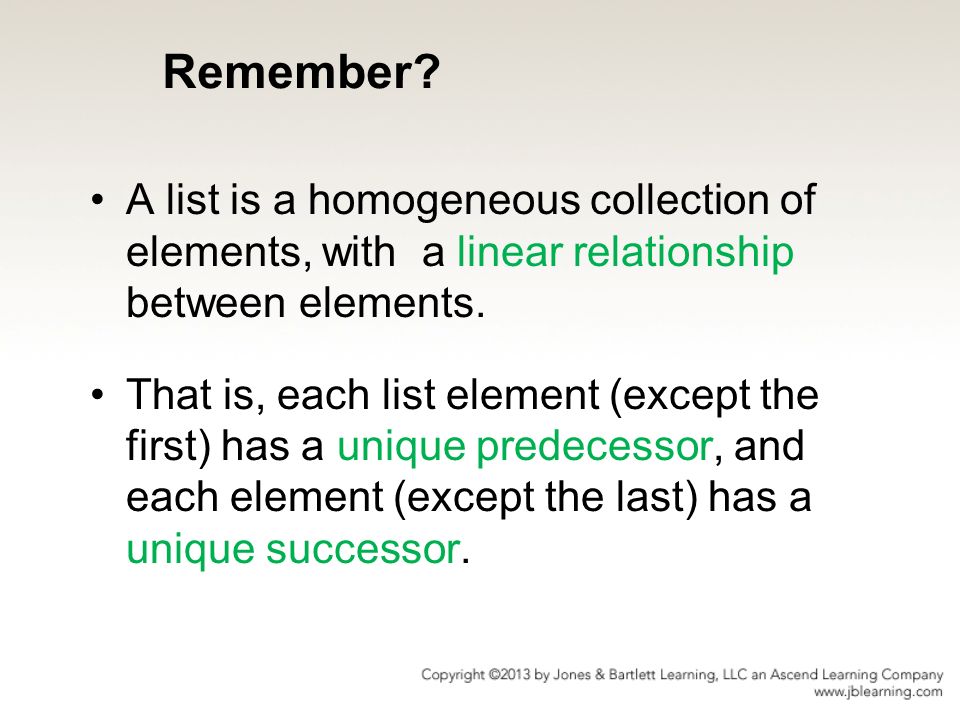 Remember?

• A list is a homogeneous collection of elements, with a linear relationship between elements.

• That is, each list element (except the first) has a unique predecessor, and each element (except the last) has a unique successor.

Copyright ©2013 by Jones & Bartlett Learning, LLC an Ascend Learning Company
www.jblearning.com